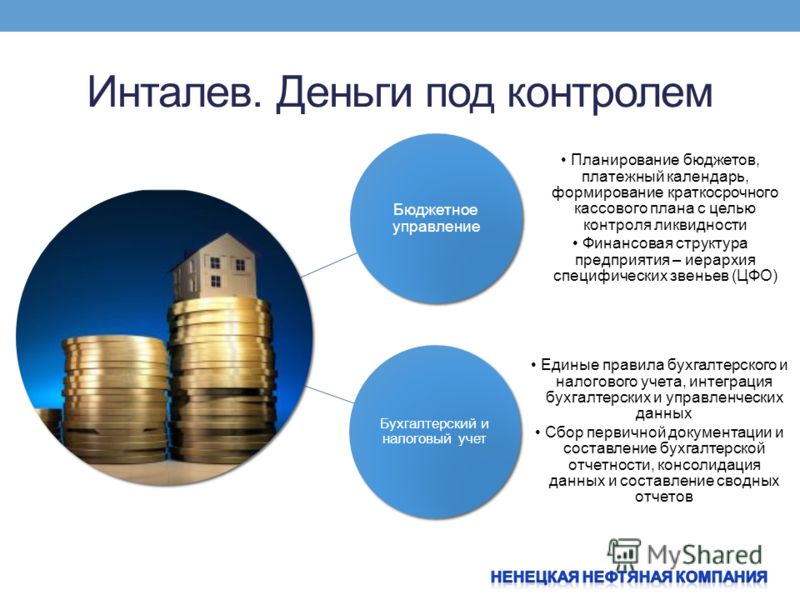 Инталев. Деньги под контролем

Бюджетное управление

• Планирование бюджетов, платежный календарь, формирование краткосрочного кассового плана с целью контроля ликвидности

• Финансовая структура предприятия – иерархия специфических звеньев (ЦФО)

Бухгалтерский и налоговый учет

• Единые правила бухгалтерского и налогового учета, интеграция бухгалтерских и управленческих данных

• Сбор первичной документации и составление бухгалтерской отчетности, консолидация данных и составление сводных отчетов

MyShared

НЕНЕЦКАЯ НЕФТЯНАЯ КОМПАНИЯ